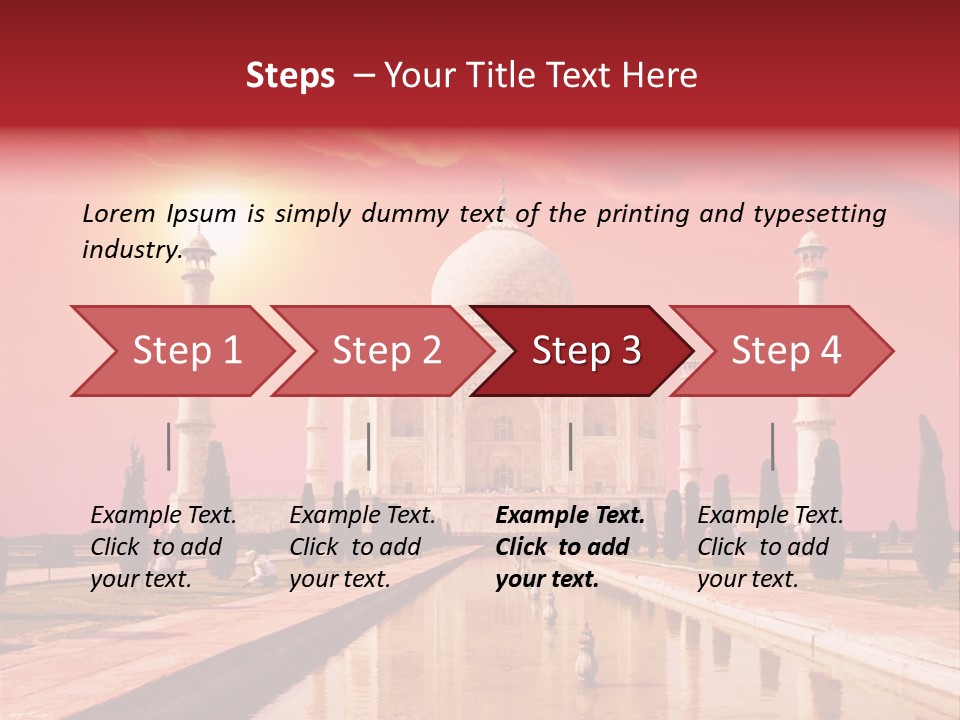 Steps – Your Title Text Here

Lorem Ipsum is simply dummy text of the printing and typesetting industry.

Step 1

Step 2

Step 3

Step 4

Example Text. Click to add your text.

Example Text. Click to add your text.

Example Text. Click to add your text.

Example Text. Click to add your text.